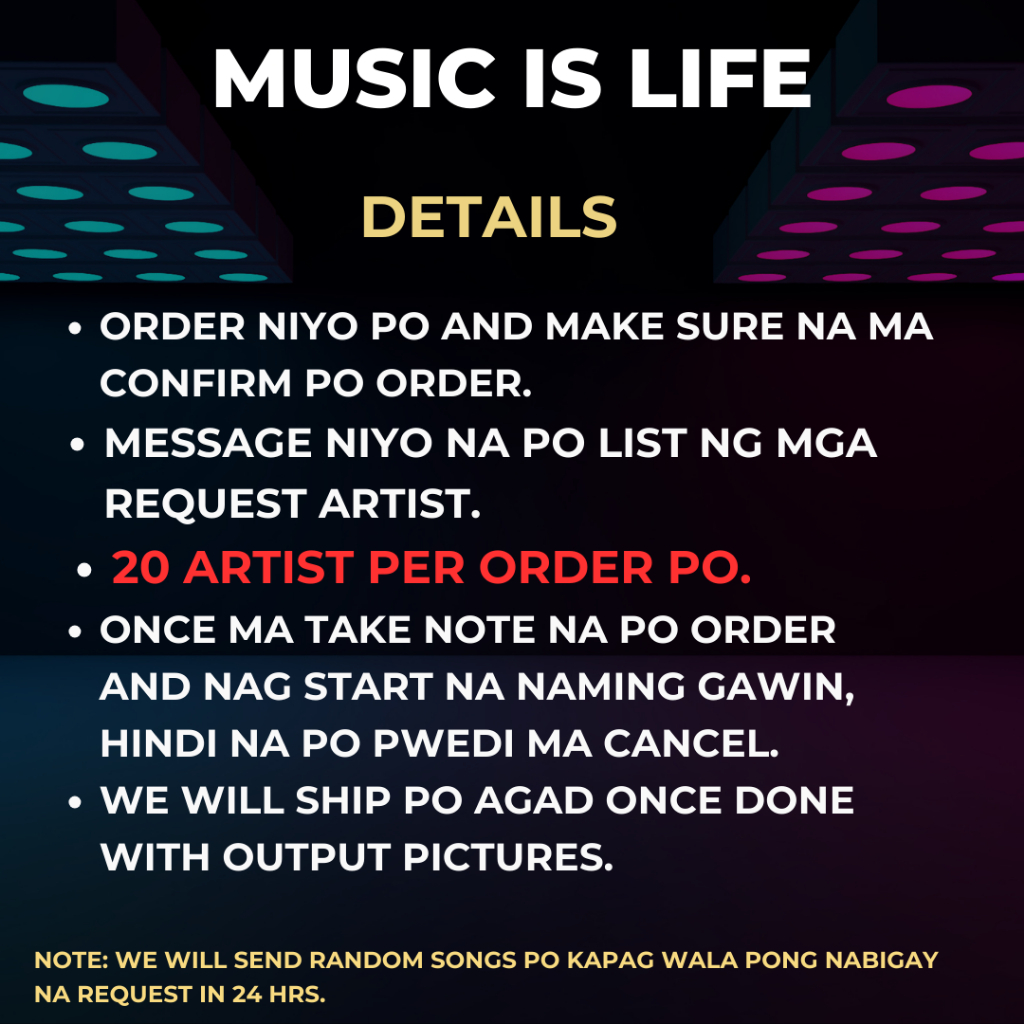 MUSIC IS LIFE

DETAILS

• ORDER NIYO PO AND MAKE SURE NA MA CONFIRM PO ORDER.
• MESSAGE NIYO NA PO LIST NG MGA REQUEST ARTIST.
• 20 ARTIST PER ORDER PO.
• ONCE MA TAKE NOTE NA PO ORDER AND NAG START NA NAMING GAWIN, HINDI NA PO PWEDI MA CANCEL.
• WE WILL SHIP PO AGAD ONCE DONE WITH OUTPUT PICTURES.

NOTE: WE WILL SEND RANDOM SONGS PO KAPAG WALA PONG NABIGAY NA REQUEST IN 24 HRS.